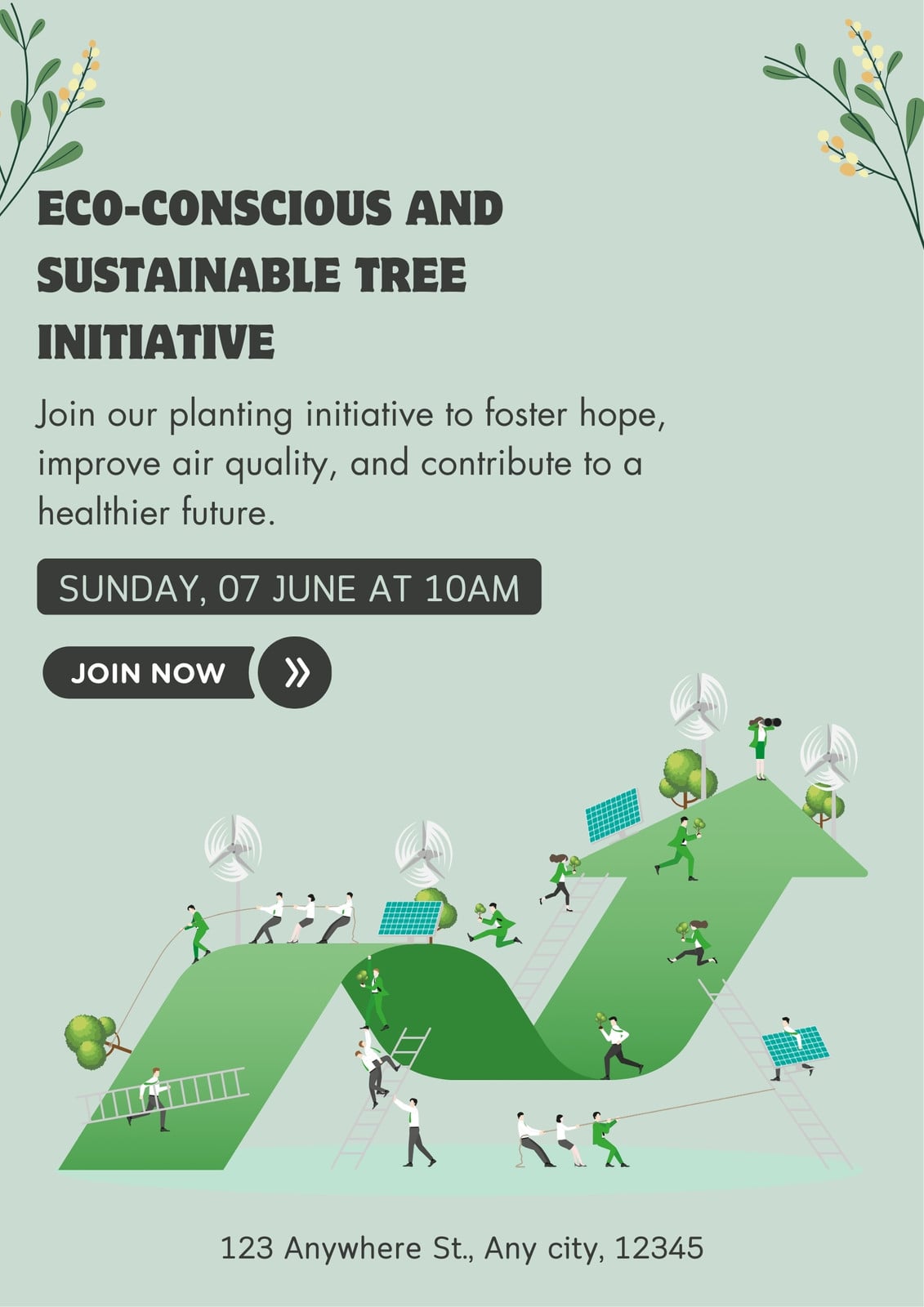 ECO-CONSCIOUS AND SUSTAINABLE TREE INITIATIVE

Join our planting initiative to foster hope, improve air quality, and contribute to a healthier future.

SUNDAY, 07 JUNE AT 10AM

JOIN NOW

123 Anywhere St., Any city, 12345